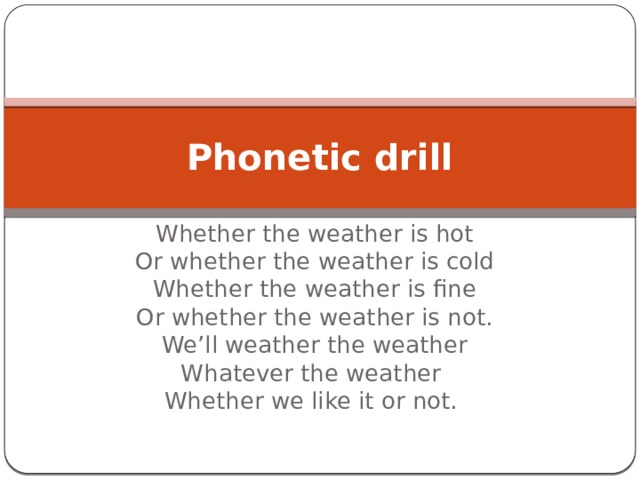 Phonetic drill

Whether the weather is hot
Or whether the weather is cold
Whether the weather is fine
Or whether the weather is not.
We’ll weather the weather
Whatever the weather
Whether we like it or not.